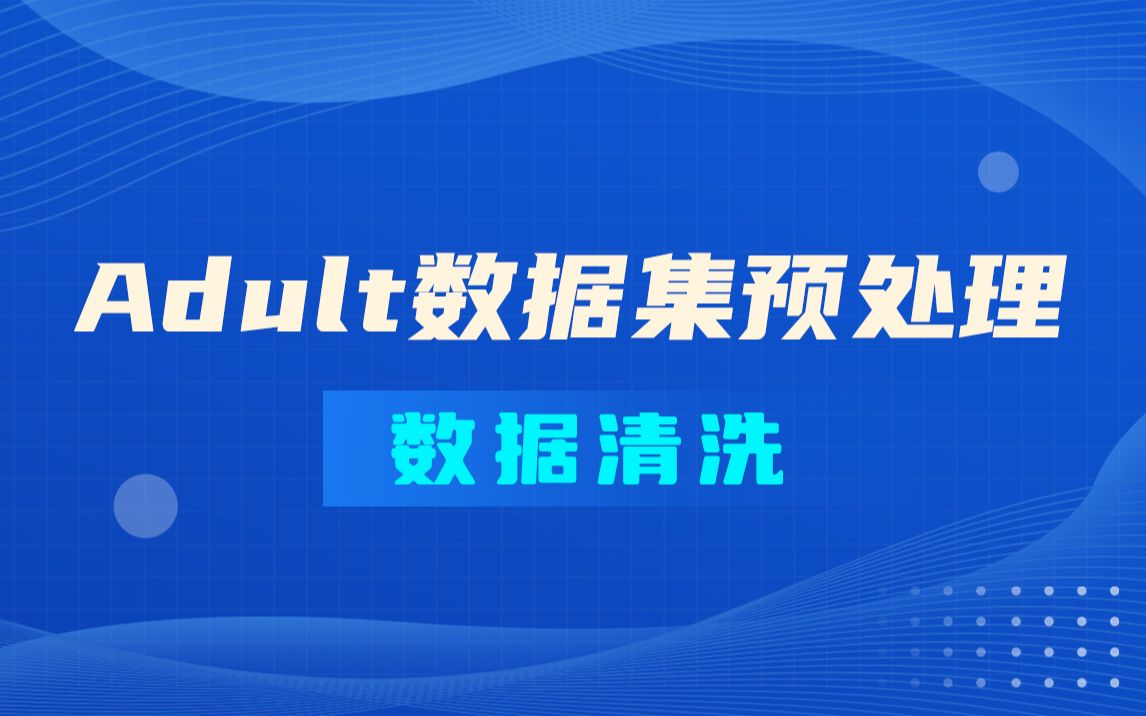 Adult数据集预处理

数据清洗